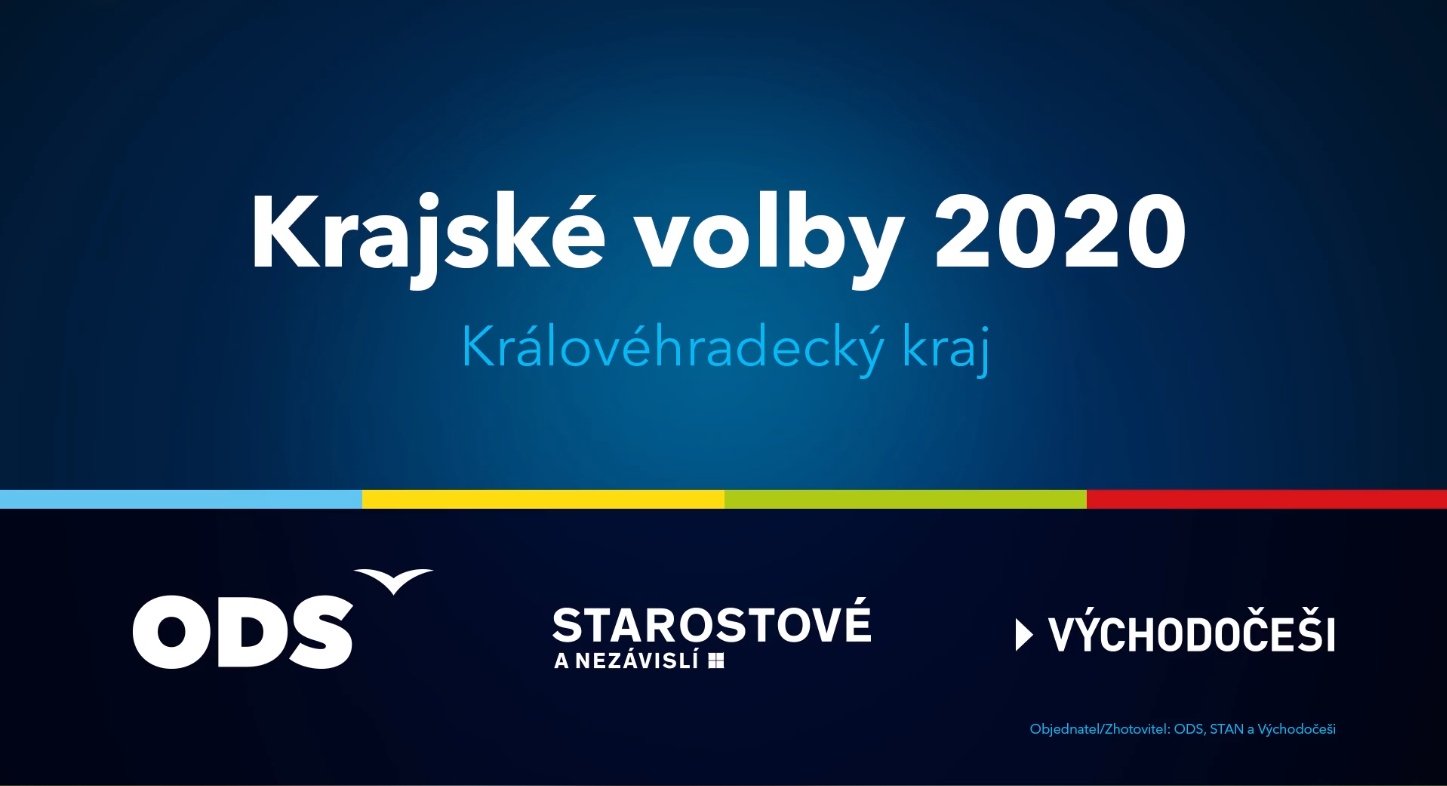 Krajské volby 2020

Královéhradecký kraj

ODS

STAROSTOVÉ
A NEZÁVISLÍ

VÝCHODOČEŠI

Objednatel/Zhotovitel: ODS, STAN a Východočeši